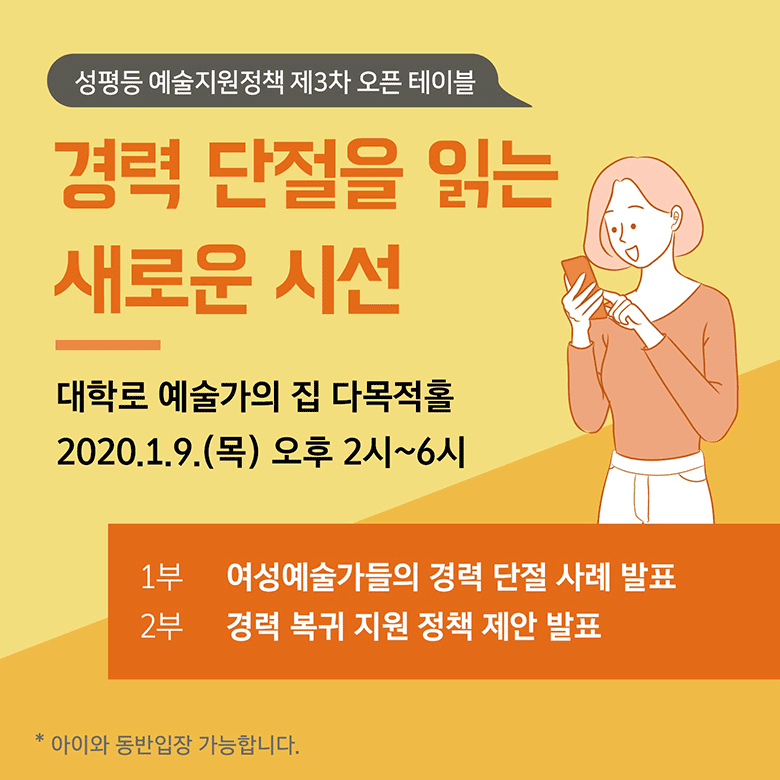 성평등 예술지원정책 제3차 오픈 테이블

경력 단절을 읽는 새로운 시선

대학로 예술가의 집 다목적홀
2020.1.9.(목) 오후 2시~6시

1부 여성예술가들의 경력 단절 사례 발표
2부 경력 복귀 지원 정책 제안 발표

* 아이와 동반입장 가능합니다.